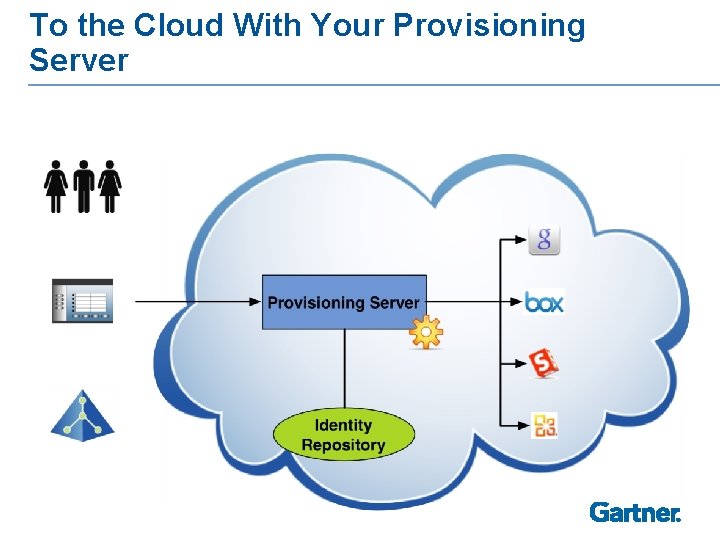 To the Cloud With Your Provisioning Server

Provisioning Server

Identity Repository

g

box

S

Gartner.